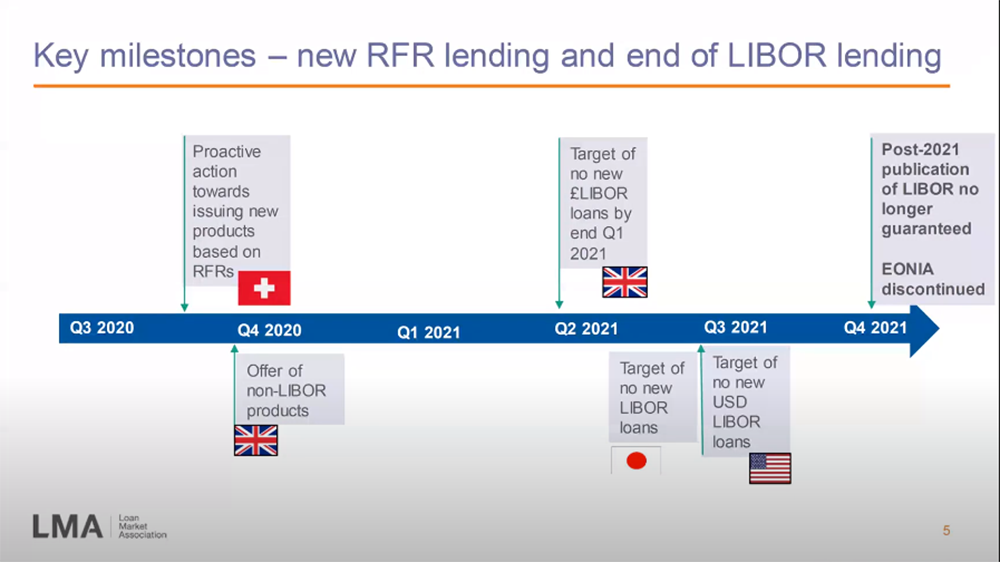 Key milestones – new RFR lending and end of LIBOR lending

Proactive action towards issuing new products based on RFRs

Target of no new £LIBOR loans by end Q1 2021

Post-2021 publication of LIBOR no longer guaranteed

EONIA discontinued

Q3 2020

Q4 2020

Q1 2021

Q2 2021

Q3 2021

Q4 2021

Offer of non-LIBOR products

Target of no new LIBOR loans

Target of no new USD LIBOR loans

LMA Loan Market Association

5